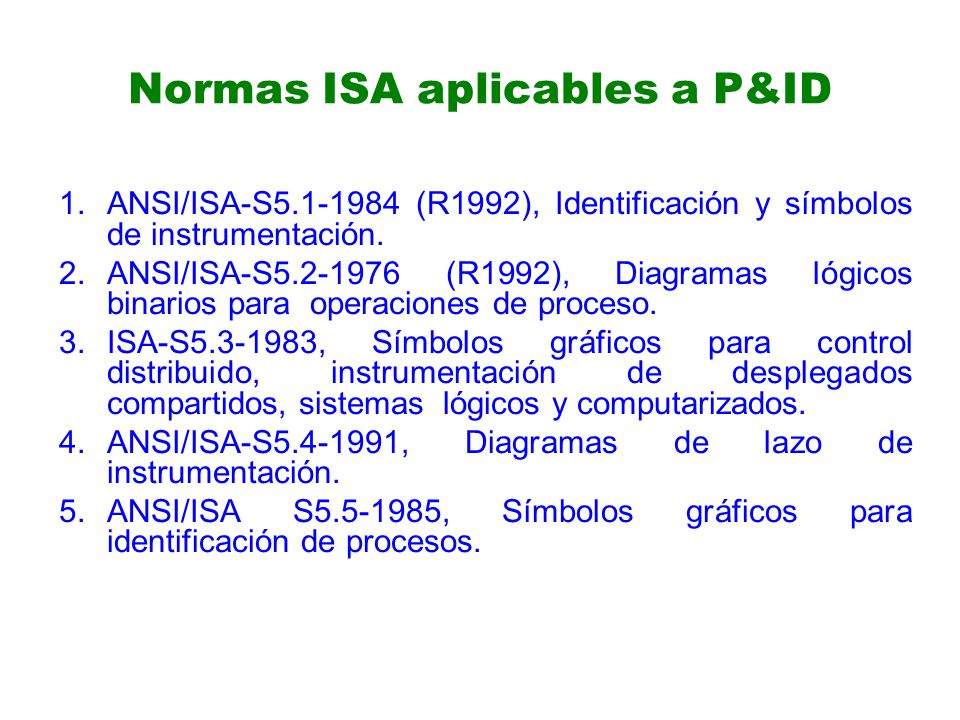 Normas ISA aplicables a P&ID

1. ANSI/ISA-S5.1-1984 (R1992), Identificación y símbolos de instrumentación.
2. ANSI/ISA-S5.2-1976 (R1992), Diagramas lógicos binarios para operaciones de proceso.
3. ISA-S5.3-1983, Símbolos gráficos para control distribuido, instrumentación de desplegados compartidos, sistemas lógicos y computarizados.
4. ANSI/ISA-S5.4-1991, Diagramas de lazo de instrumentación.
5. ANSI/ISA S5.5-1985, Símbolos gráficos para identificación de procesos.